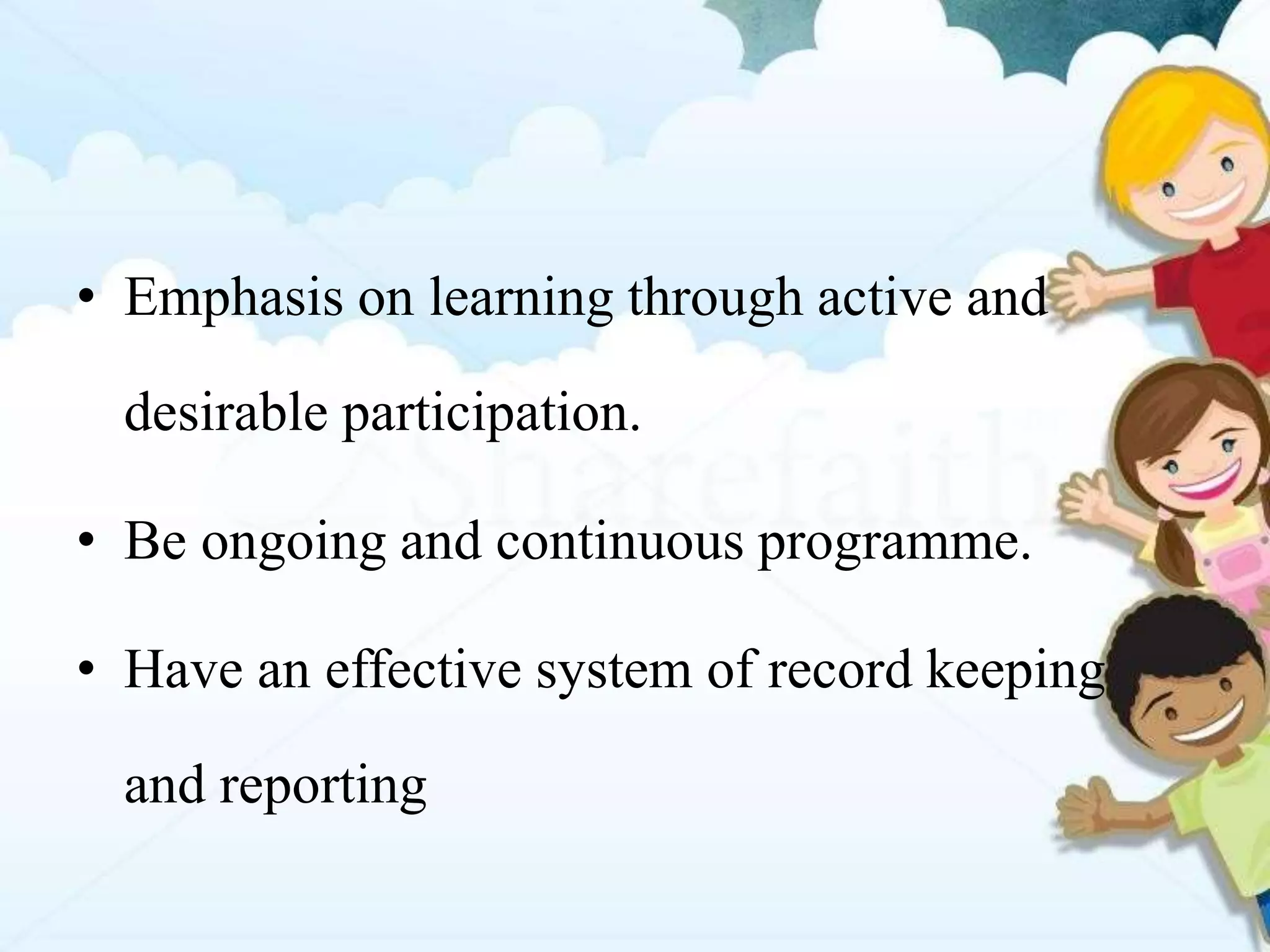 • Emphasis on learning through active and desirable participation.

• Be ongoing and continuous programme.

• Have an effective system of record keeping and reporting

Sharefaith